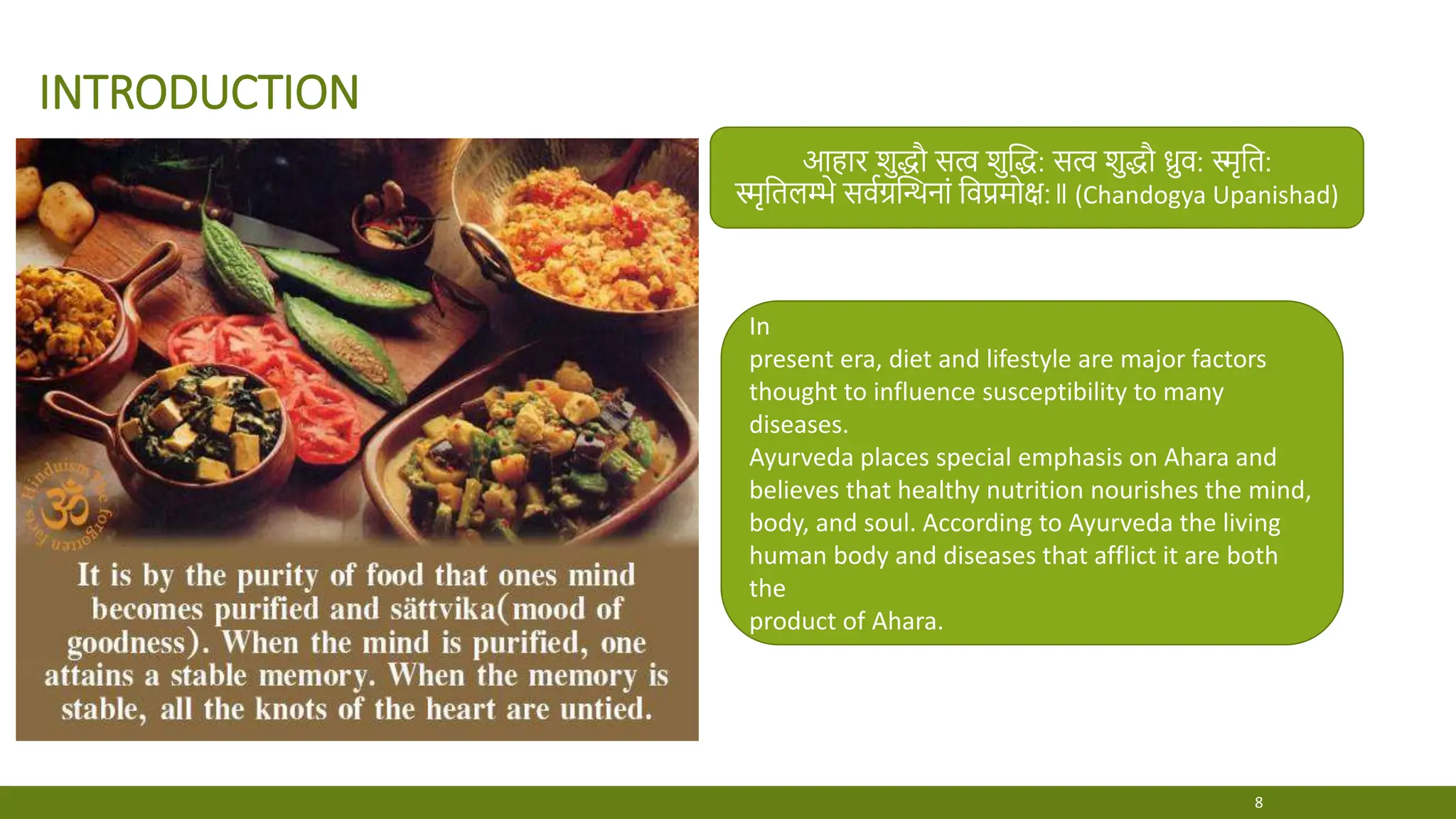 INTRODUCTION

Hinduism the forgotten facts

It is by the purity of food that ones mind becomes purified and sättvika(mood of goodness). When the mind is purified, one attains a stable memory. When the memory is stable, all the knots of the heart are untied.

आहार शुद्धौ सत्व शुद्धि: सत्व शुद्धौ ध्रुव: स्मृति: स्मृतिलम्भे सर्वग्रन्थिनां विप्रमोक्ष: ll (Chandogya Upanishad)

In present era, diet and lifestyle are major factors thought to influence susceptibility to many diseases.
Ayurveda places special emphasis on Ahara and believes that healthy nutrition nourishes the mind, body, and soul. According to Ayurveda the living human body and diseases that afflict it are both the product of Ahara.

8